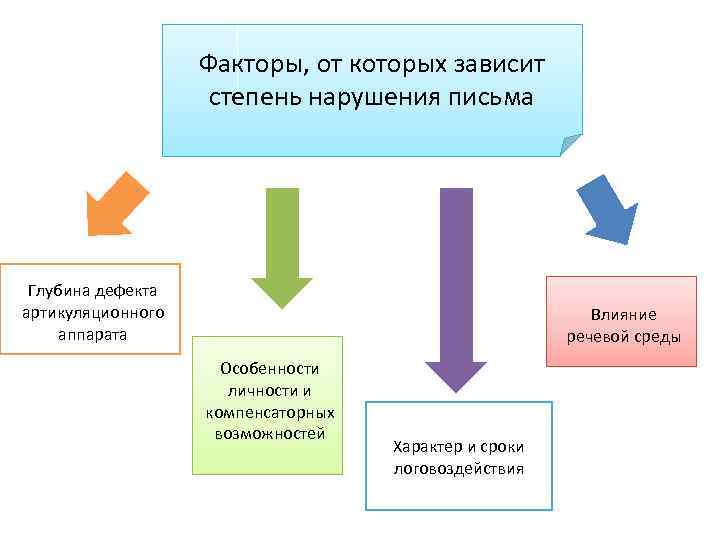 Факторы, от которых зависит степень нарушения письма

Глубина дефекта артикуляционного аппарата

Особенности личности и компенсаторных возможностей

Характер и сроки логовоздействия

Влияние речевой среды